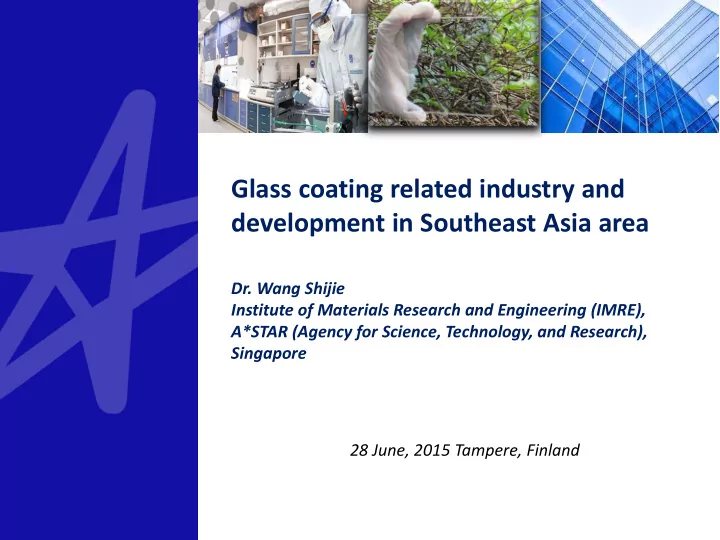 Glass coating related industry and development in Southeast Asia area

Dr. Wang Shijie
Institute of Materials Research and Engineering (IMRE),
A*STAR (Agency for Science, Technology, and Research),
Singapore

28 June, 2015 Tampere, Finland